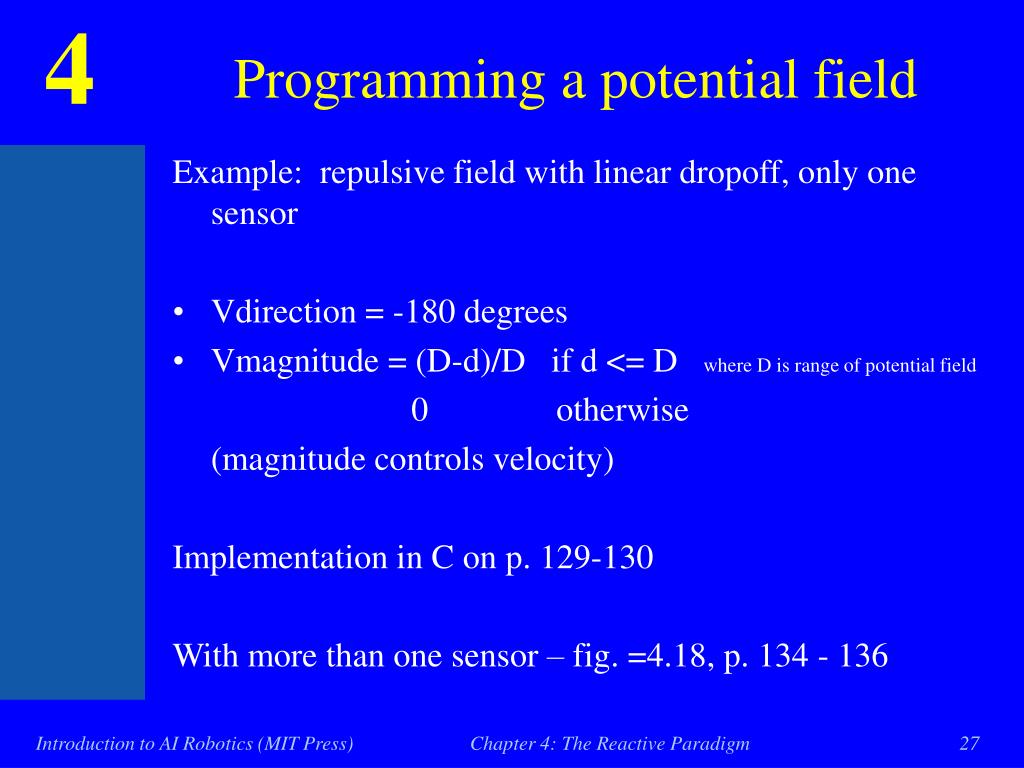 4

Programming a potential field

Example: repulsive field with linear dropoff, only one sensor

• Vdirection = -180 degrees
• Vmagnitude = (D-d)/D if d <= D where D is range of potential field
0 otherwise
(magnitude controls velocity)

Implementation in C on p. 129-130

With more than one sensor – fig. =4.18, p. 134 - 136

Introduction to AI Robotics (MIT Press)

Chapter 4: The Reactive Paradigm

27